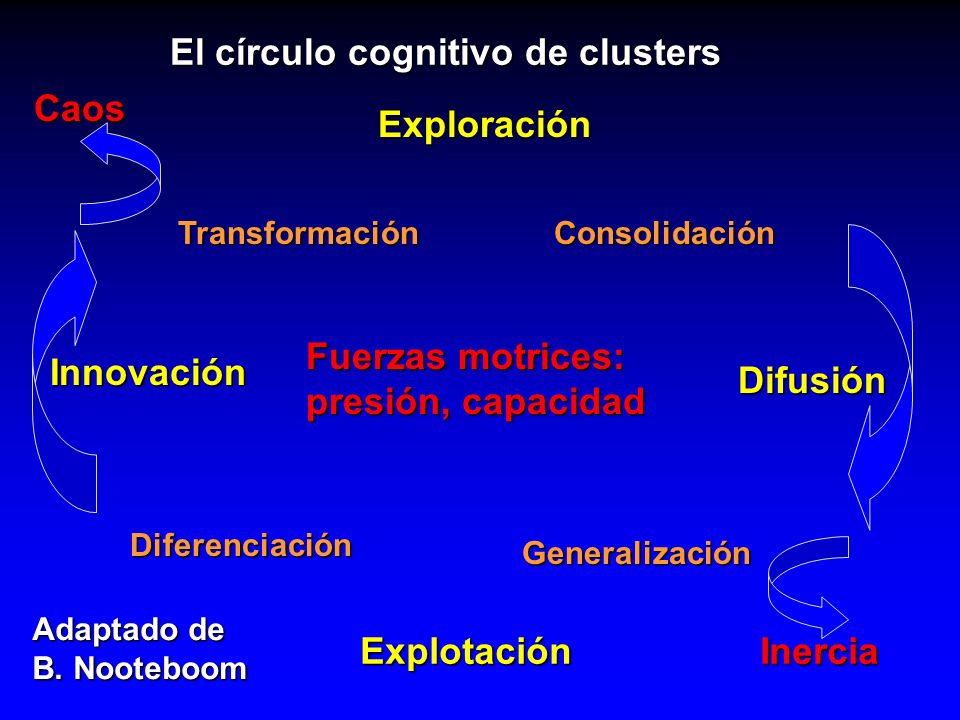 El círculo cognitivo de clusters

Caos

Exploración

Transformación

Consolidación

Innovación

Fuerzas motrices: presión, capacidad

Difusión

Diferenciación

Generalización

Adaptado de B. Nooteboom

Explotación

Inercia